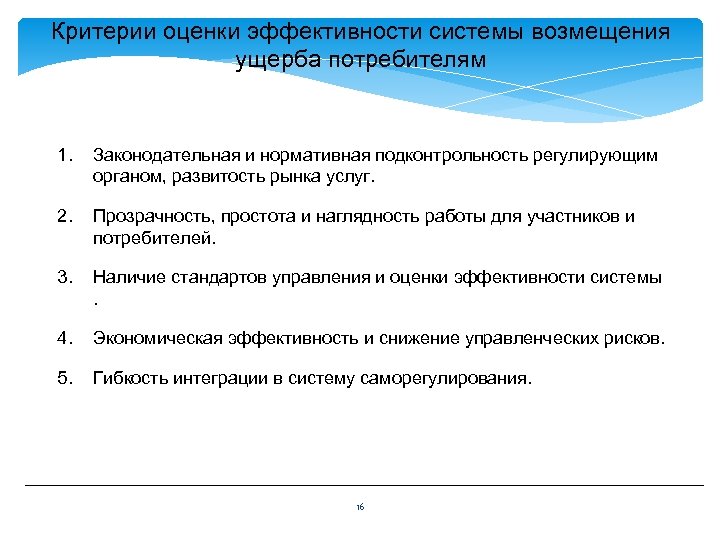 Критерии оценки эффективности системы возмещения ущерба потребителям

1. Законодательная и нормативная подконтрольность регулирующим органом, развитость рынка услуг.

2. Прозрачность, простота и наглядность работы для участников и потребителей.

3. Наличие стандартов управления и оценки эффективности системы .

4. Экономическая эффективность и снижение управленческих рисков.

5. Гибкость интеграции в систему саморегулирования.

16